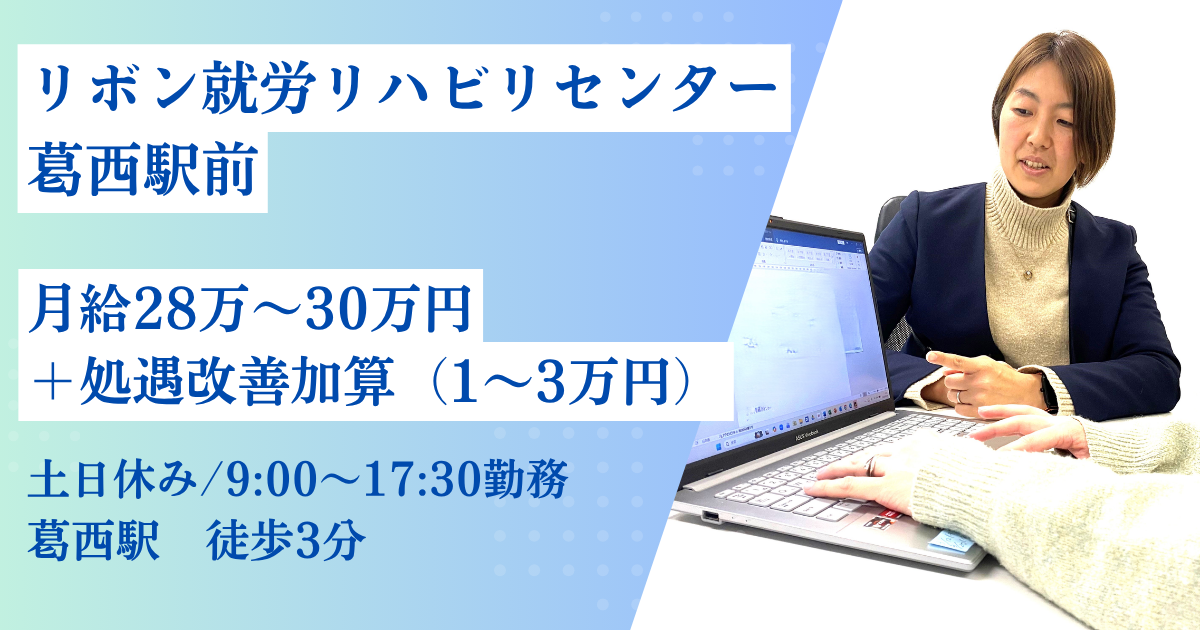 リボン就労リハビリセンター
葛西駅前

月給28万～30万円
＋処遇改善加算（1～3万円）

土日休み/9:00～17:30勤務
葛西駅　徒歩3分